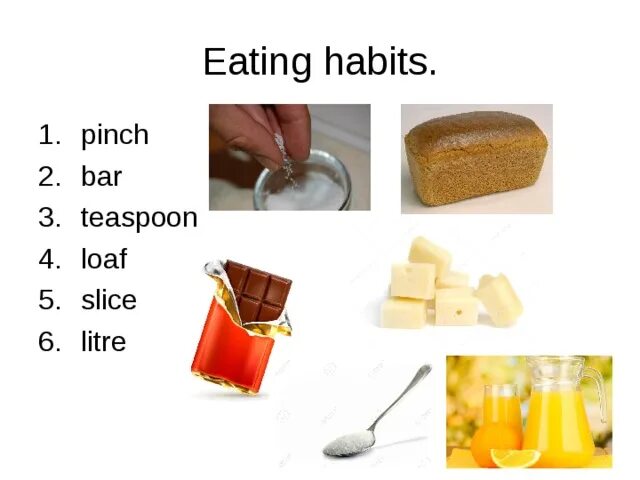 Eating habits.

1. pinch
2. bar
3. teaspoon
4. loaf
5. slice
6. litre